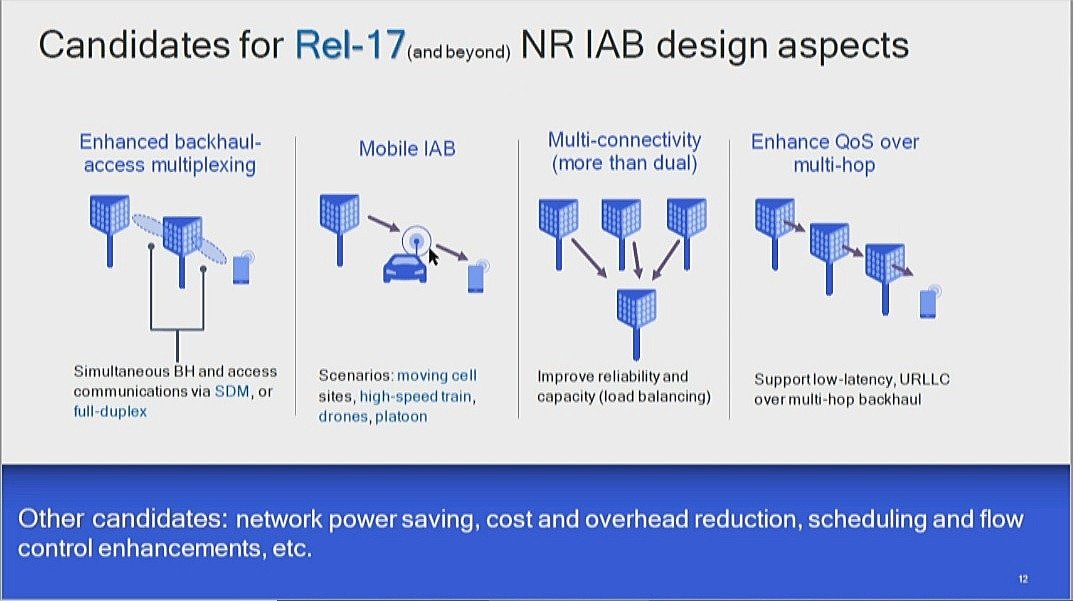 Candidates for Rel-17 (and beyond) NR IAB design aspects

Enhanced backhaul-access multiplexing

Simultaneous BH and access communications via SDM, or full-duplex

Mobile IAB

Scenarios: moving cell sites, high-speed train, drones, platoon

Multi-connectivity (more than dual)

Improve reliability and capacity (load balancing)

Enhance QoS over multi-hop

Support low-latency, URLLC over multi-hop backhaul

Other candidates: network power saving, cost and overhead reduction, scheduling and flow control enhancements, etc.

12